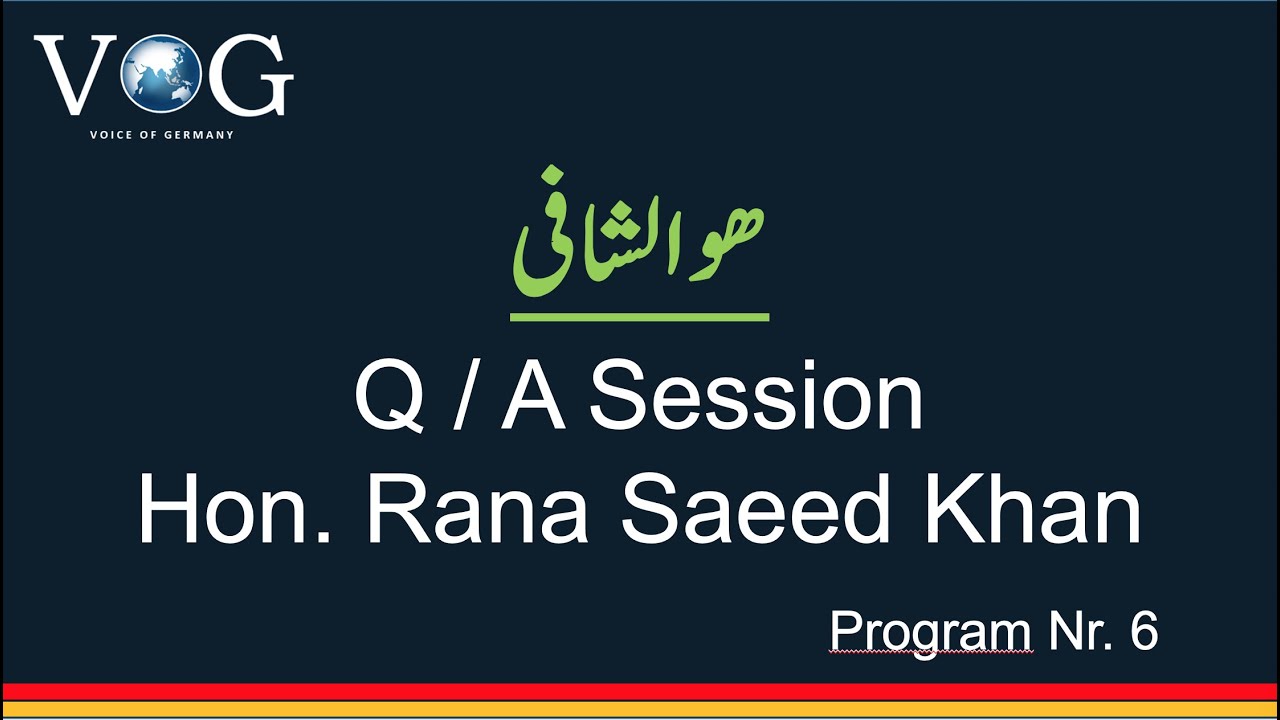 VOG
VOICE OF GERMANY

ھوالشافی

Q / A Session
Hon. Rana Saeed Khan

Program Nr. 6